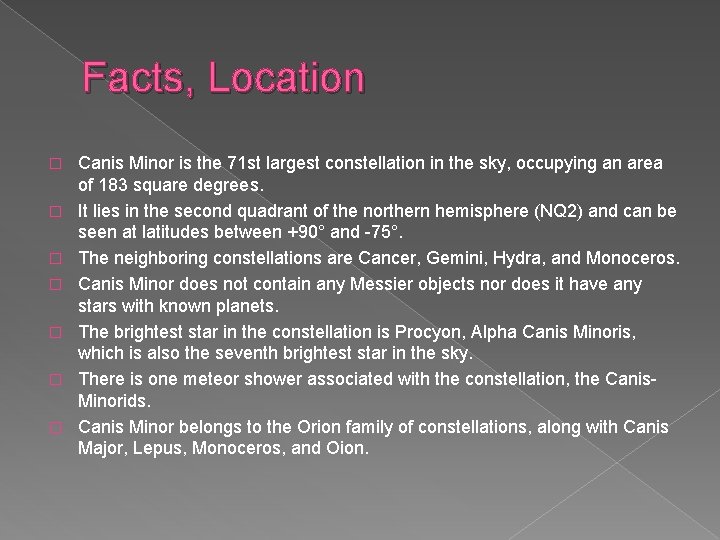 Facts, Location

Canis Minor is the 71st largest constellation in the sky, occupying an area of 183 square degrees.

It lies in the second quadrant of the northern hemisphere (NQ2) and can be seen at latitudes between +90° and -75°.

The neighboring constellations are Cancer, Gemini, Hydra, and Monoceros.

Canis Minor does not contain any Messier objects nor does it have any stars with known planets.

The brightest star in the constellation is Procyon, Alpha Canis Minoris, which is also the seventh brightest star in the sky.

There is one meteor shower associated with the constellation, the Canis-Minorids.

Canis Minor belongs to the Orion family of constellations, along with Canis Major, Lepus, Monoceros, and Oion.